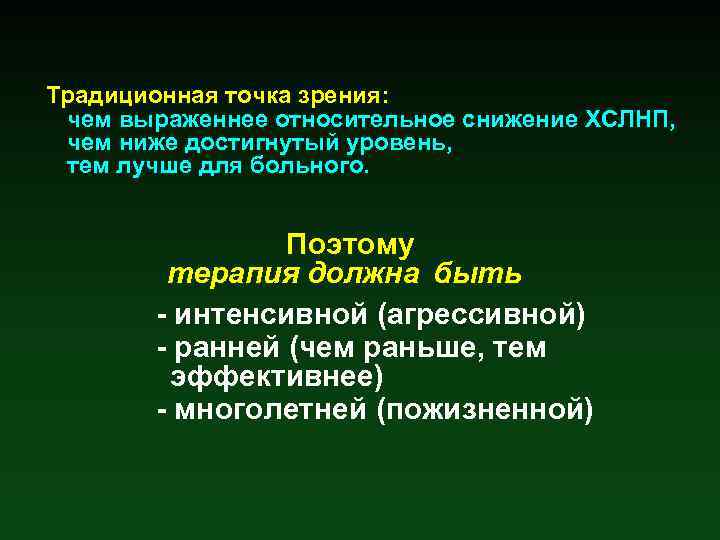 Традиционная точка зрения:
чем выраженнее относительное снижение ХСЛНП,
чем ниже достигнутый уровень,
тем лучше для больного.

Поэтому
терапия должна быть

- интенсивной (агрессивной)
- ранней (чем раньше, тем эффективнее)
- многолетней (пожизненной)